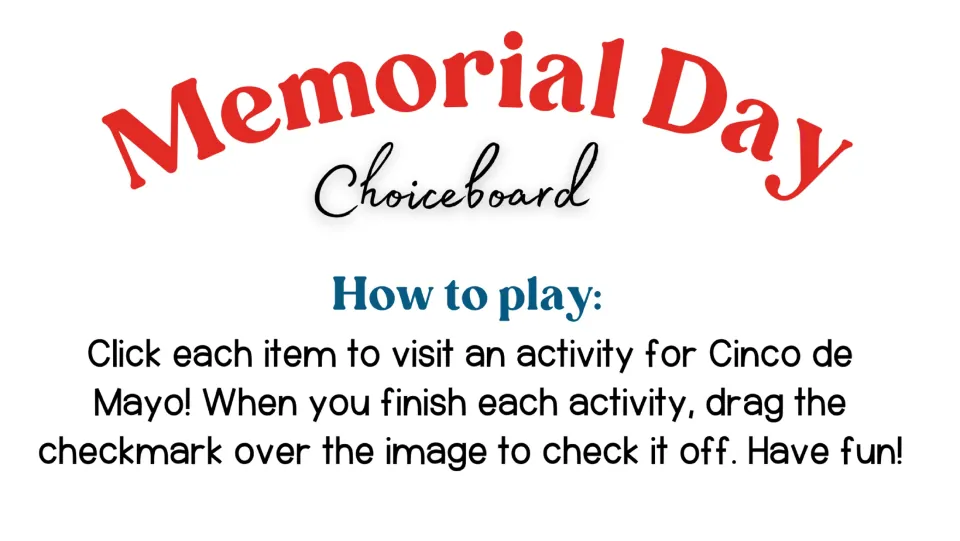 Memorial Day
Choiceboard

How to play:

Click each item to visit an activity for Cinco de Mayo! When you finish each activity, drag the checkmark over the image to check it off. Have fun!